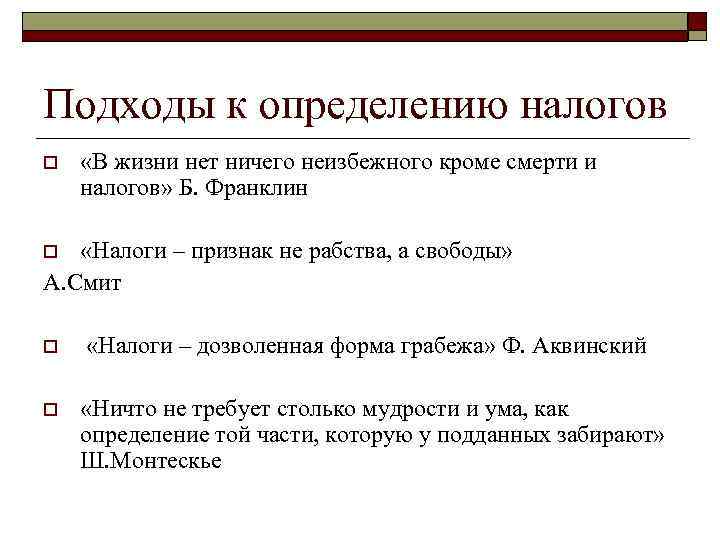 Подходы к определению налогов

«В жизни нет ничего неизбежного кроме смерти и налогов» Б. Франклин

«Налоги – признак не рабства, а свободы»
А.Смит

«Налоги – дозволенная форма грабежа» Ф. Аквинский

«Ничто не требует столько мудрости и ума, как определение той части, которую у подданных забирают» Ш.Монтескье